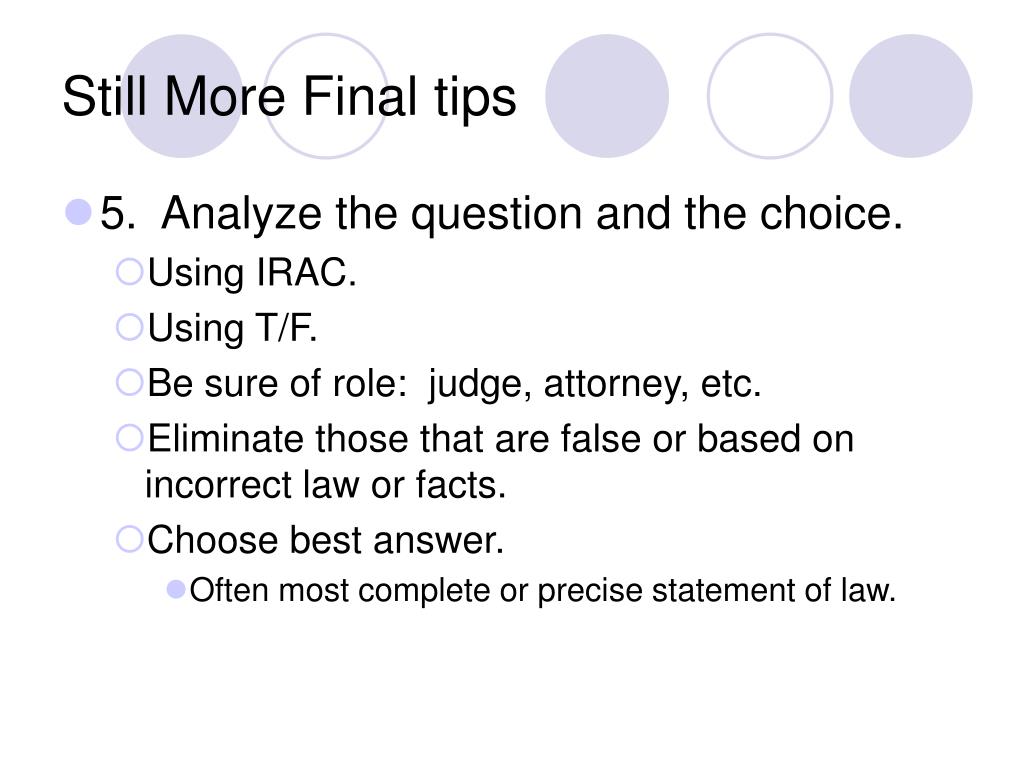 Still More Final tips

5. Analyze the question and the choice.

Using IRAC.

Using T/F.

Be sure of role: judge, attorney, etc.

Eliminate those that are false or based on incorrect law or facts.

Choose best answer.

Often most complete or precise statement of law.